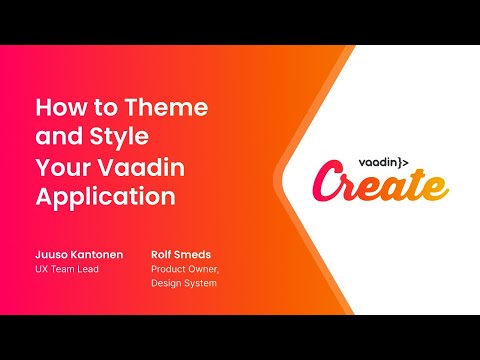 How to Theme and Style Your Vaadin Application

Juuso Kantonen
UX Team Lead

Rolf Smeds
Product Owner, Design System

vaadin}>
Create